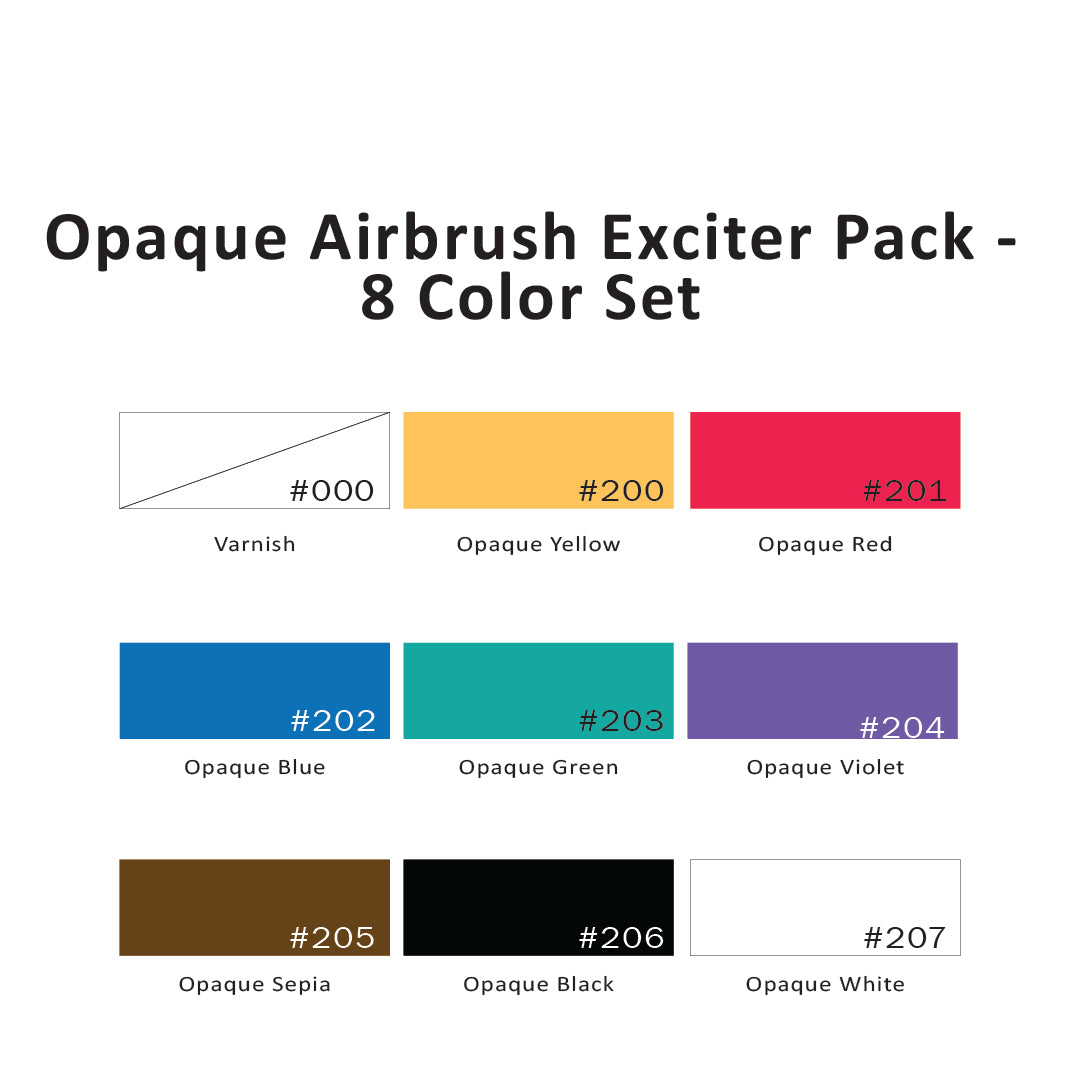 Opaque Airbrush Exciter Pack - 8 Color Set

#000
Varnish

#200
Opaque Yellow

#201
Opaque Red

#202
Opaque Blue

#203
Opaque Green

#204
Opaque Violet

#205
Opaque Sepia

#206
Opaque Black

#207
Opaque White